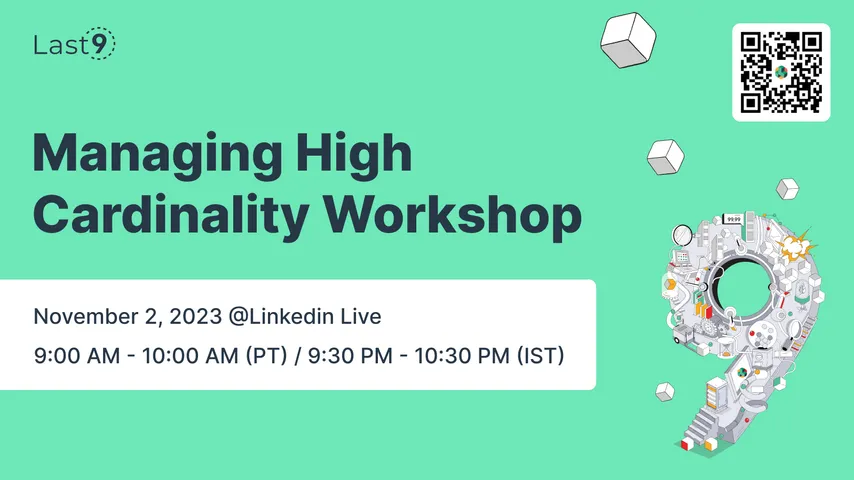 Last9

Managing High Cardinality Workshop

November 2, 2023 @Linkedin Live

9:00 AM - 10:00 AM (PT) / 9:30 PM - 10:30 PM (IST)

99.99